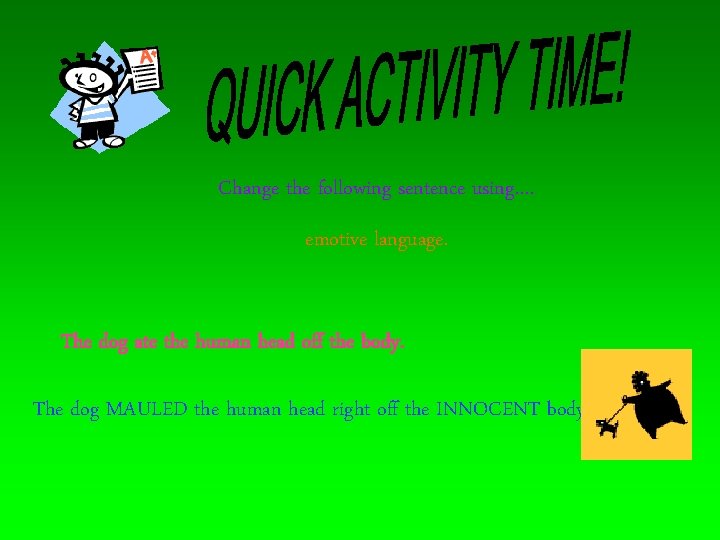 A+

QUICK ACTIVITY TIME!

Change the following sentence using….

emotive language.

The dog ate the human head off the body.

The dog MAULED the human head right off the INNOCENT body